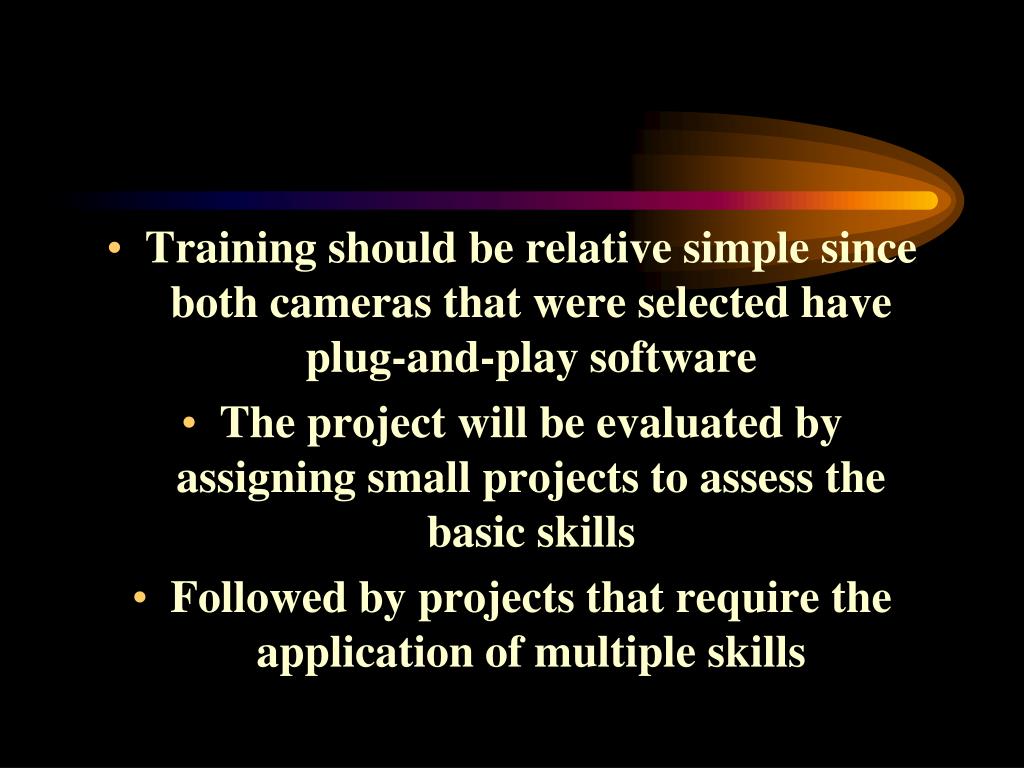 • Training should be relative simple since both cameras that were selected have plug-and-play software

• The project will be evaluated by assigning small projects to assess the basic skills

• Followed by projects that require the application of multiple skills